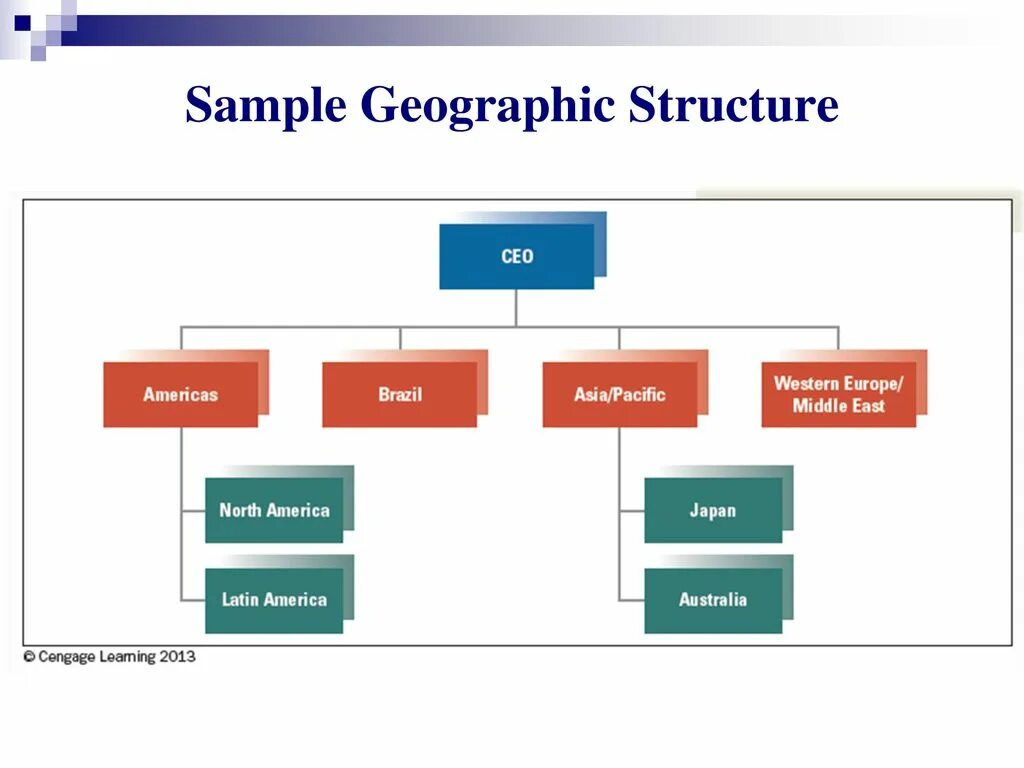 Sample Geographic Structure

CEO

Americas

Brazil

Asia/Pacific

Western Europe/ Middle East

North America

Latin America

Japan

Australia

© Cengage Learning 2013